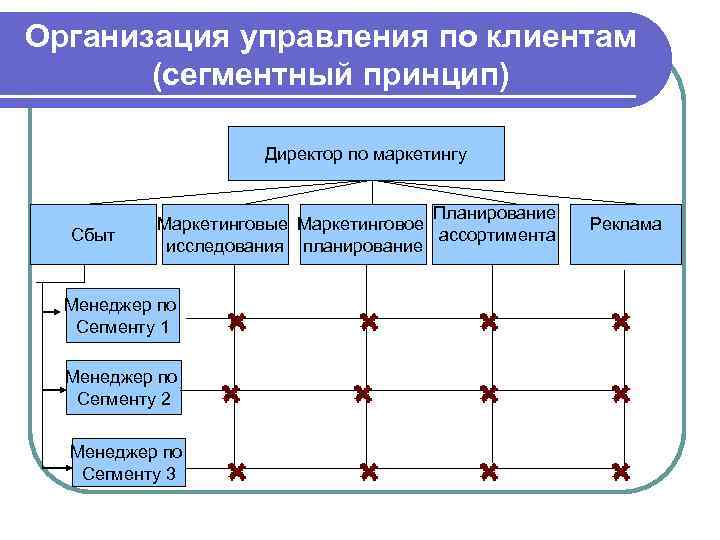 Организация управления по клиентам (сегментный принцип)

Директор по маркетингу

Сбыт

Маркетинговые исследования

Маркетинговое планирование

Планирование ассортимента

Реклама

Менеджер по Сегменту 1

Менеджер по Сегменту 2

Менеджер по Сегменту 3